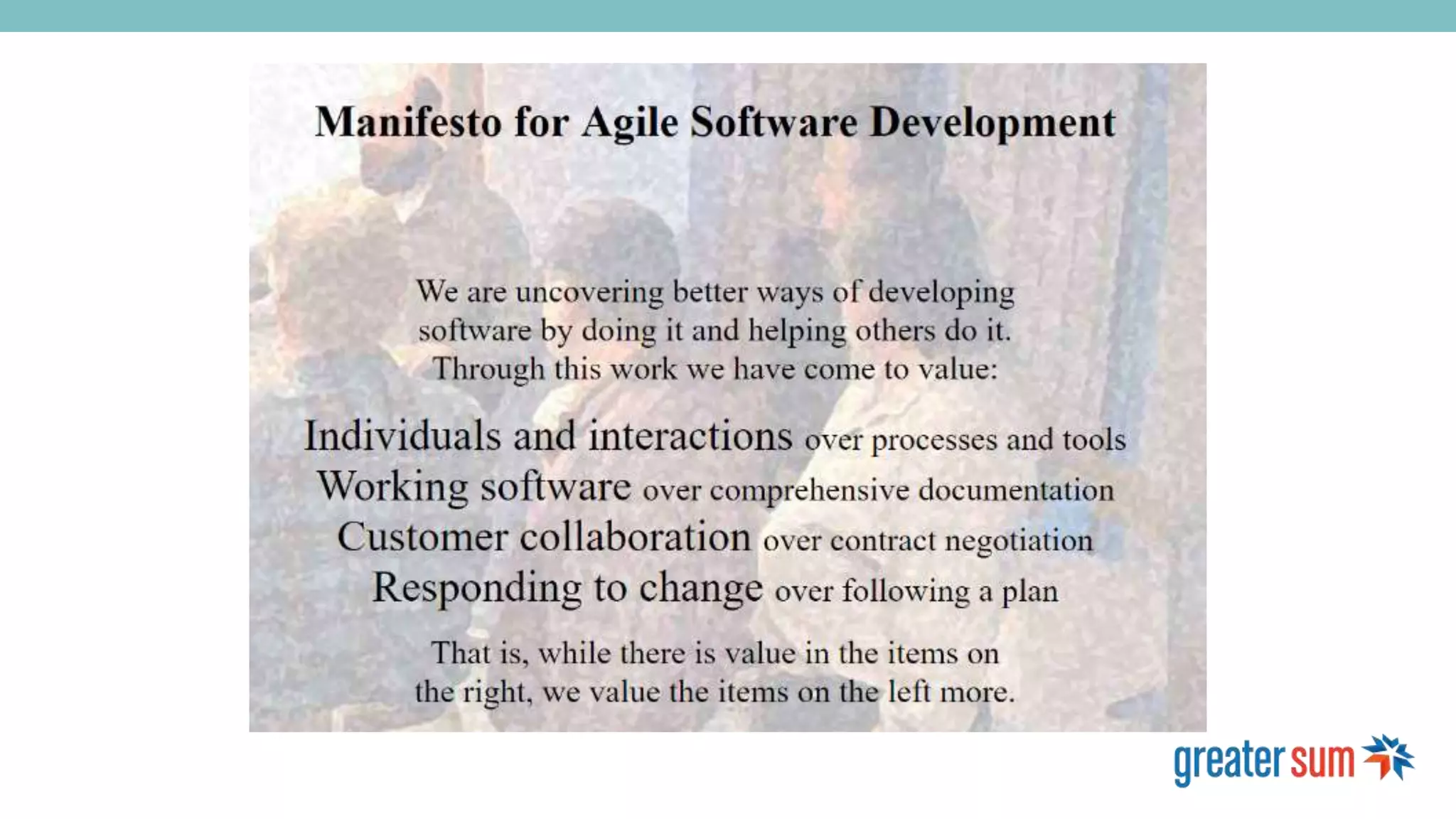 Manifesto for Agile Software Development

We are uncovering better ways of developing software by doing it and helping others do it. Through this work we have come to value:

Individuals and interactions over processes and tools
Working software over comprehensive documentation
Customer collaboration over contract negotiation
Responding to change over following a plan

That is, while there is value in the items on the right, we value the items on the left more.

greater sum